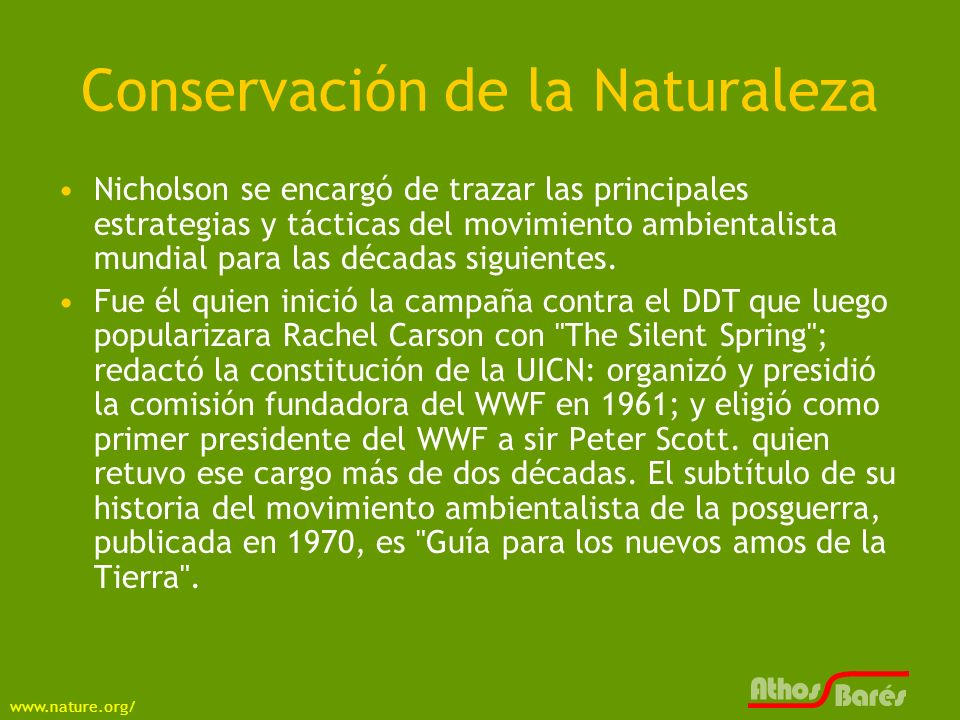 Conservación de la Naturaleza

• Nicholson se encargó de trazar las principales estrategias y tácticas del movimiento ambientalista mundial para las décadas siguientes.

• Fue él quien inició la campaña contra el DDT que luego popularizara Rachel Carson con "The Silent Spring"; redactó la constitución de la UICN: organizó y presidió la comisión fundadora del WWF en 1961; y eligió como primer presidente del WWF a sir Peter Scott. quien retuvo ese cargo más de dos décadas. El subtítulo de su historia del movimiento ambientalista de la posguerra, publicada en 1970, es "Guía para los nuevos amos de la Tierra".

www.nature.org/

Athos Barés